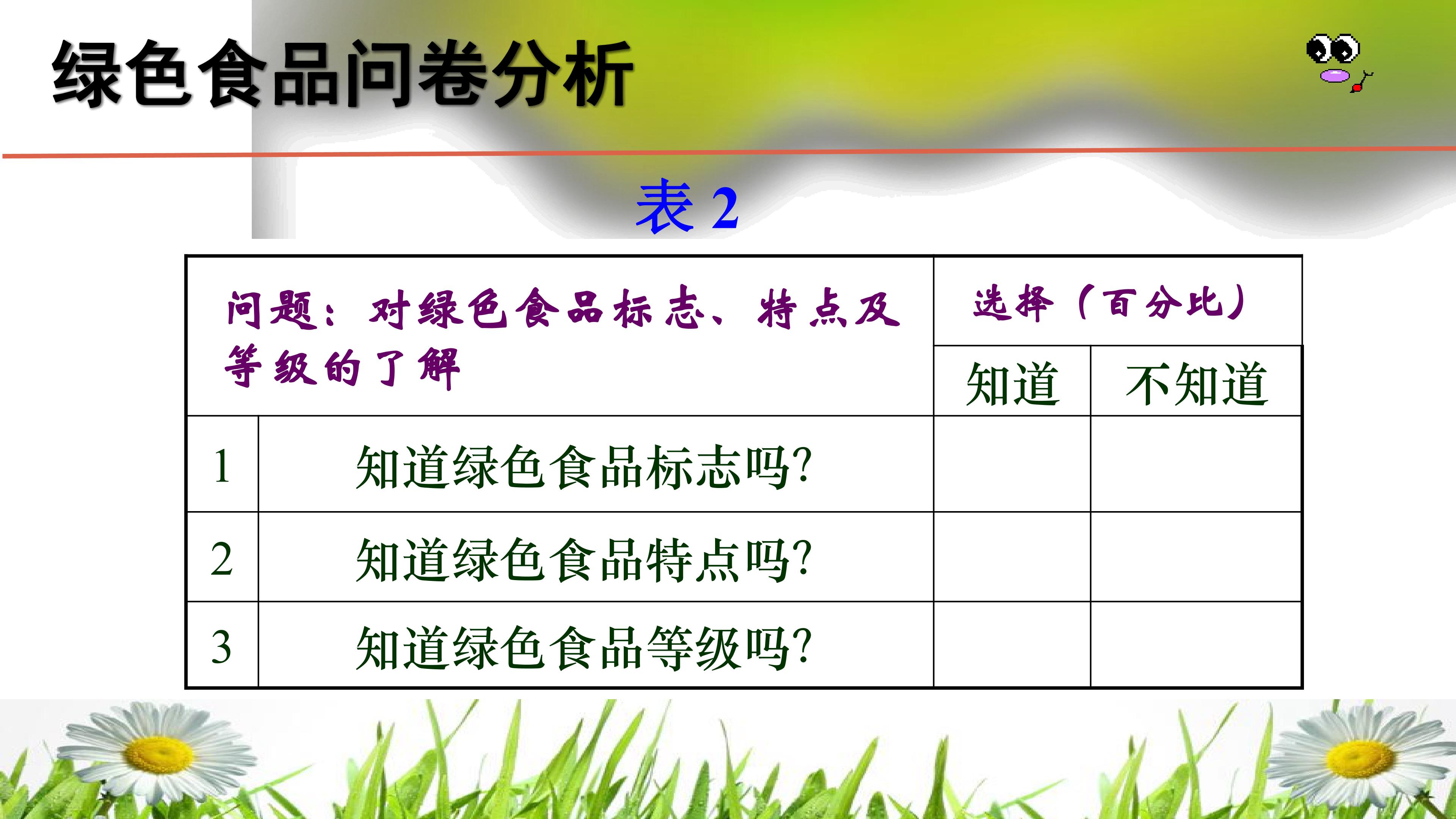 绿色食品问卷分析

表 2

| 问题：对绿色食品标志、特点及等级的了解 | | 选择（百分比） | |
|---|---|---|---|
| | | 知道 | 不知道 |
| 1 | 知道绿色食品标志吗? | | |
| 2 | 知道绿色食品特点吗? | | |
| 3 | 知道绿色食品等级吗? | | |